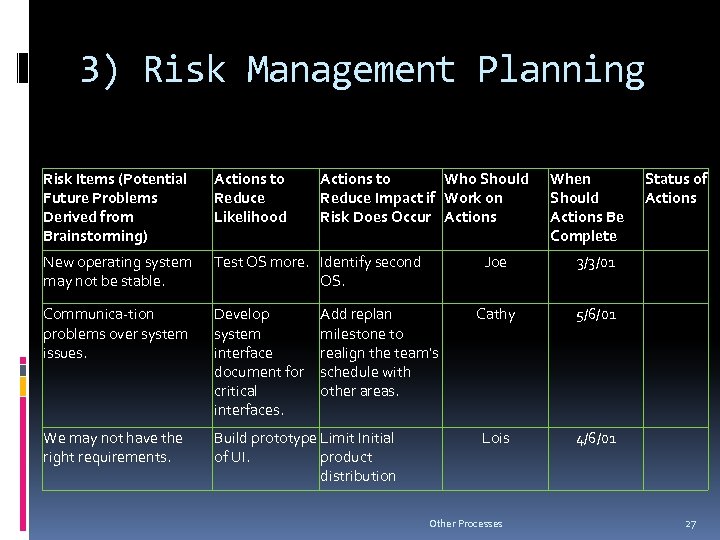 3) Risk Management Planning

| Risk Items (Potential Future Problems Derived from Brainstorming) | Actions to Reduce Likelihood | Actions to Reduce Impact if Risk Does Occur | Who Should Work on Actions | When Should Actions Be Complete | Status of Actions |
|---|---|---|---|---|---|
| New operating system may not be stable. | Test OS more. | Identify second OS. | Joe | 3/3/01 | |
| Communica-tion problems over system issues. | Develop system interface document for critical interfaces. | Add replan milestone to realign the team's schedule with other areas. | Cathy | 5/6/01 | |
| We may not have the right requirements. | Build prototype of UI. | Limit Initial product distribution | Lois | 4/6/01 | |

Other Processes

27